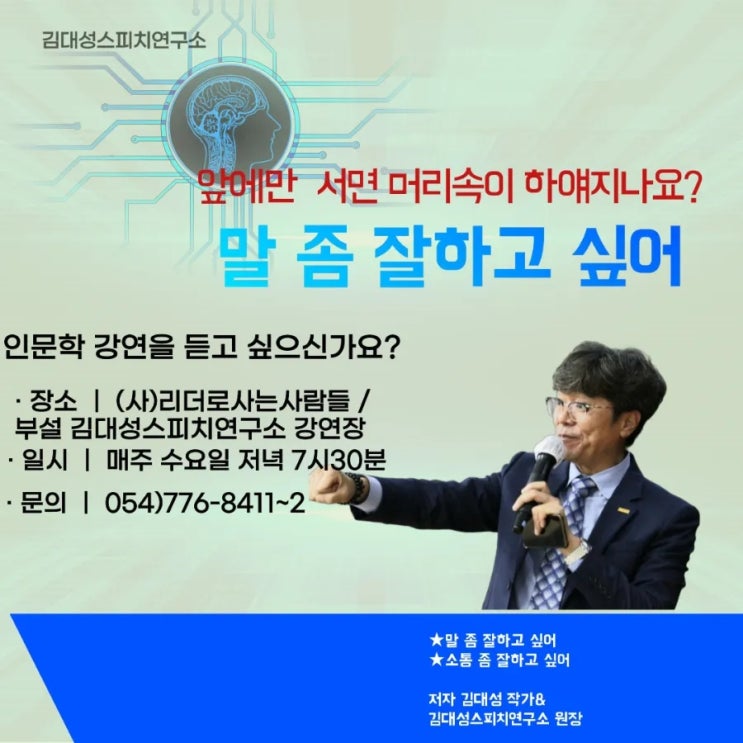 김대성스피치연구소

앞에만 서면 머리속이 하얘지나요?

말 좀 잘하고 싶어

인문학 강연을 듣고 싶으신가요?

· 장소 | (사)리더로사는사람들 / 부설 김대성스피치연구소 강연장
· 일시 | 매주 수요일 저녁 7시30분
· 문의 | 054)776-8411~2

★말 좀 잘하고 싶어
★소통 좀 잘하고 싶어

저자 김대성 작가&
김대성스피치연구소 원장